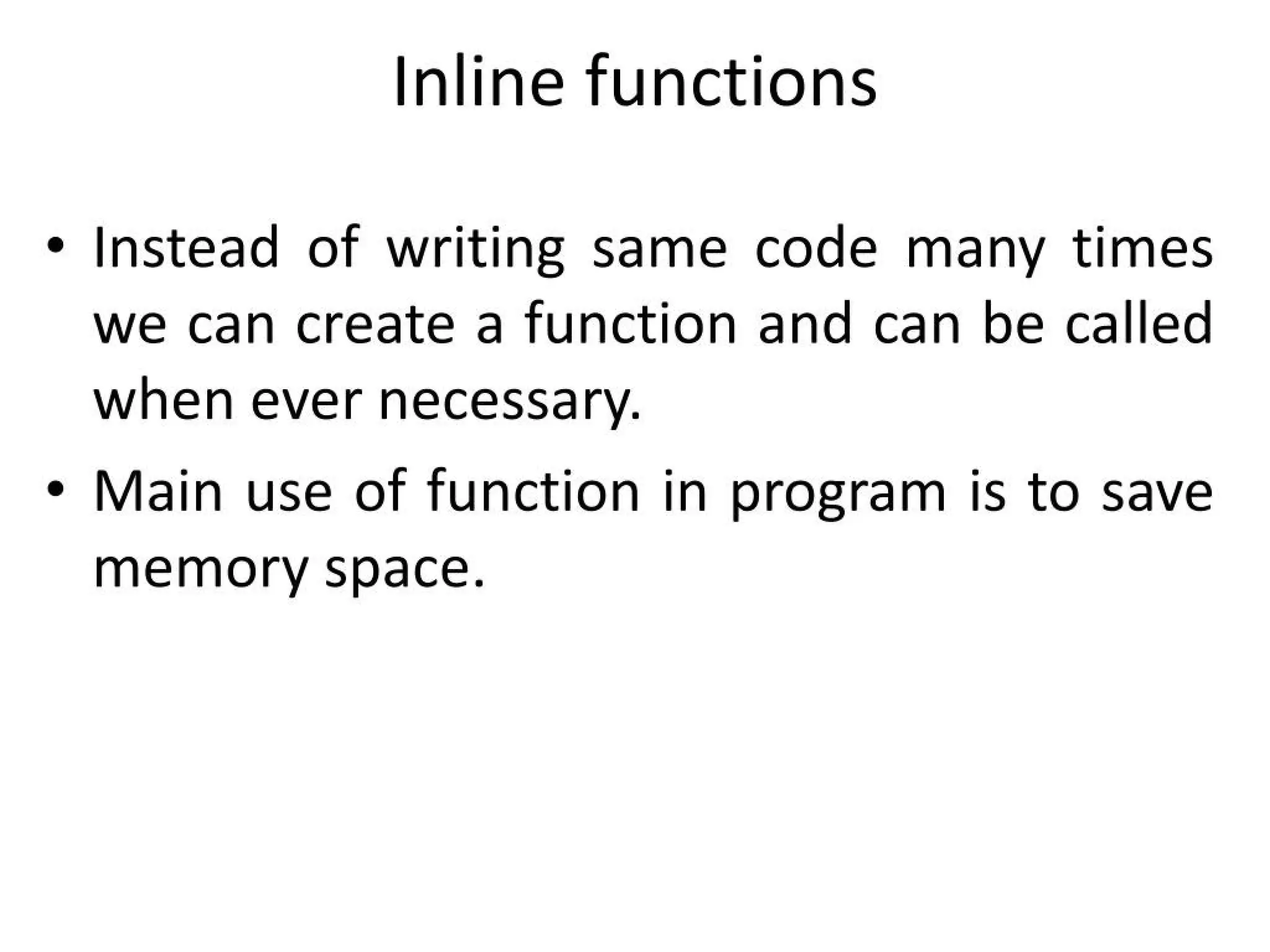 Inline functions

• Instead of writing same code many times we can create a function and can be called when ever necessary.

• Main use of function in program is to save memory space.